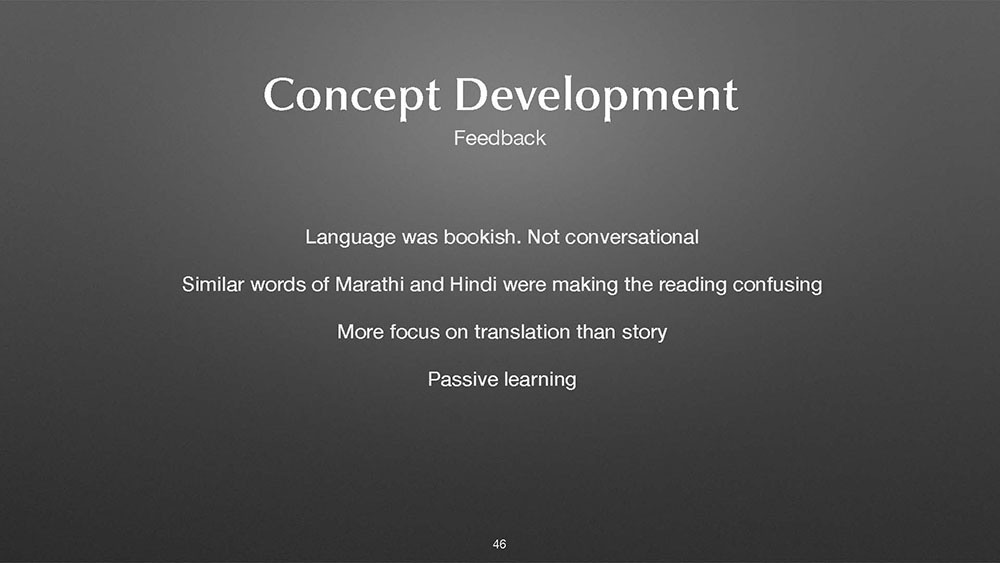 Concept Development
Feedback

Language was bookish. Not conversational

Similar words of Marathi and Hindi were making the reading confusing

More focus on translation than story

Passive learning

46